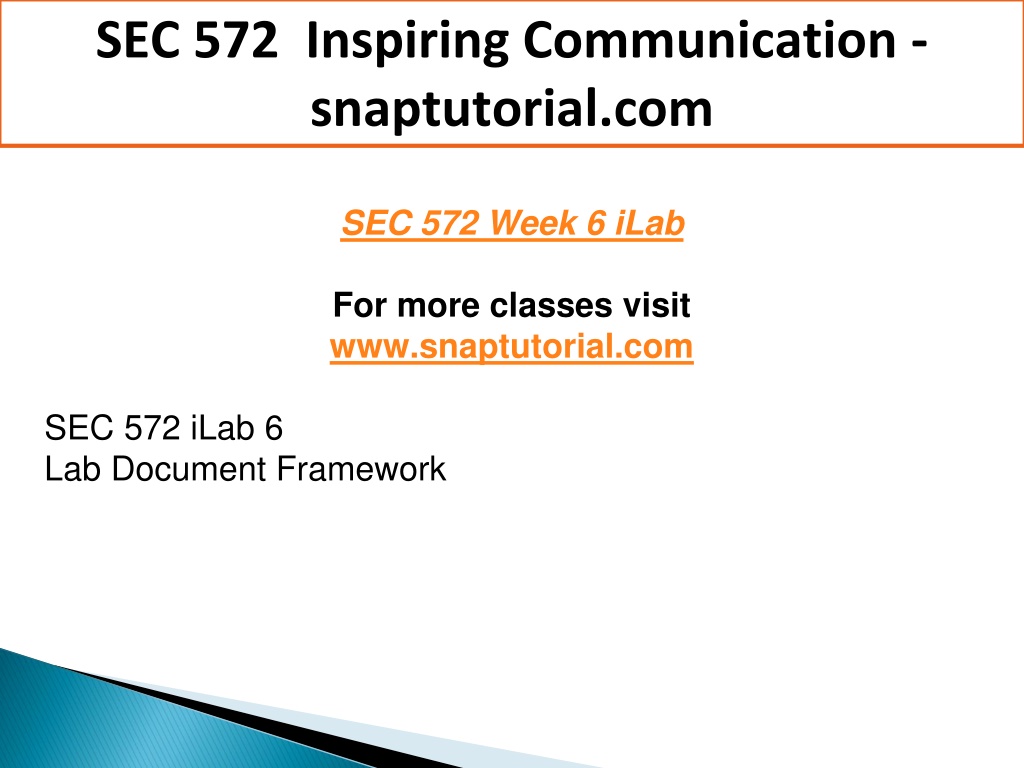 SEC 572 Inspiring Communication - snaptutorial.com

SEC 572 Week 6 iLab

For more classes visit
www.snaptutorial.com

SEC 572 iLab 6
Lab Document Framework